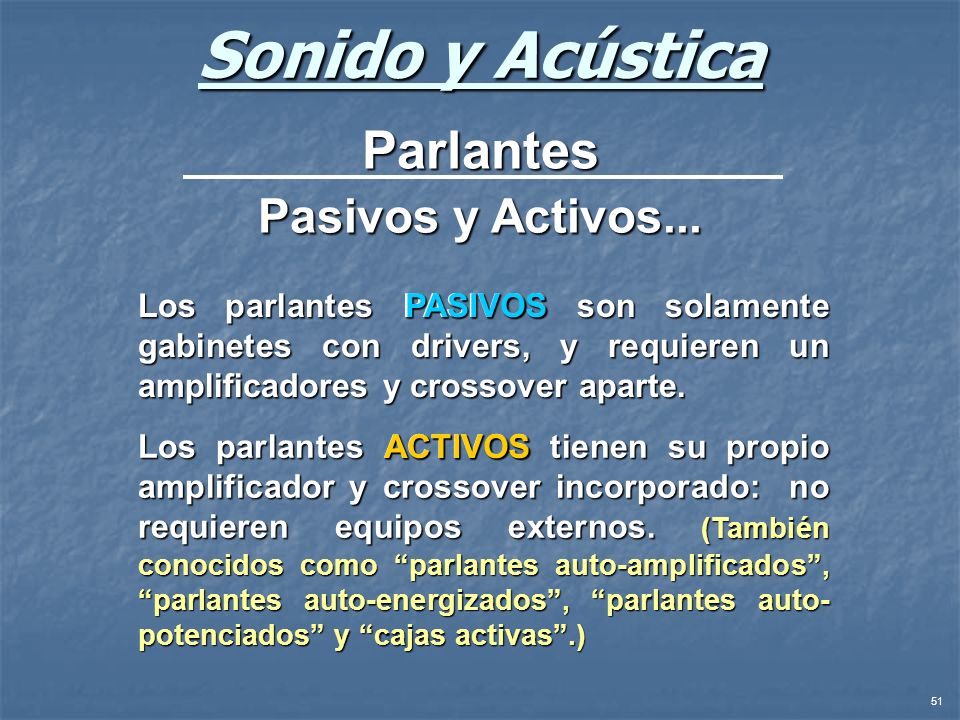 Sonido y Acústica

Parlantes

Pasivos y Activos...

Los parlantes PASIVOS son solamente gabinetes con drivers, y requieren un amplificadores y crossover aparte.

Los parlantes ACTIVOS tienen su propio amplificador y crossover incorporado: no requieren equipos externos. (También conocidos como “parlantes auto-amplificados”, “parlantes auto-energizados”, “parlantes auto-potenciados” y “cajas activas”.)

51